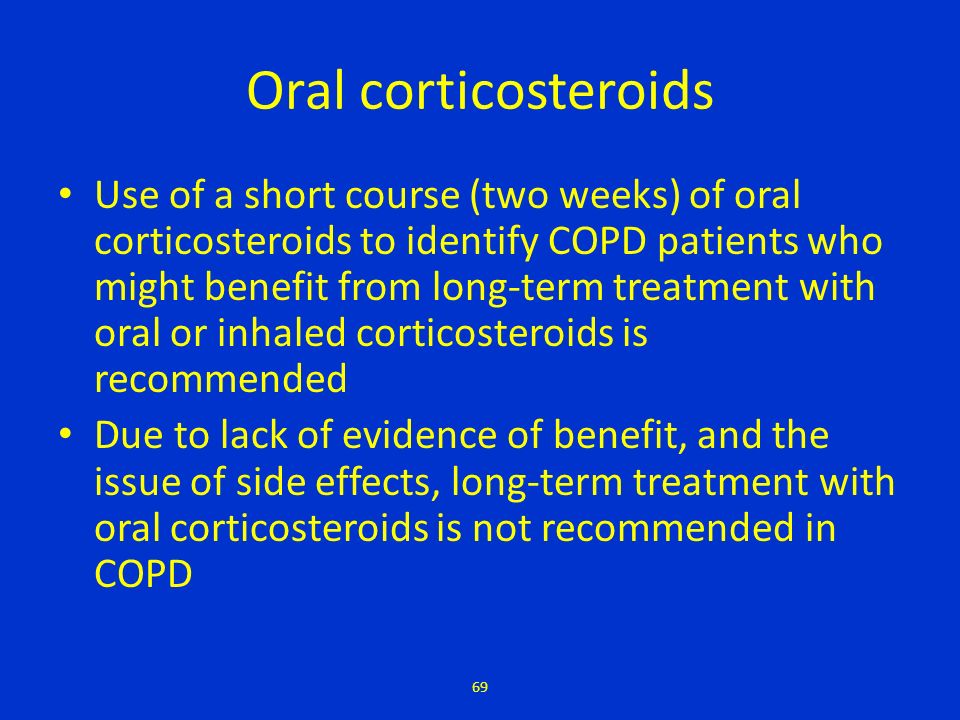 Oral corticosteroids

• Use of a short course (two weeks) of oral corticosteroids to identify COPD patients who might benefit from long-term treatment with oral or inhaled corticosteroids is recommended
• Due to lack of evidence of benefit, and the issue of side effects, long-term treatment with oral corticosteroids is not recommended in COPD

69